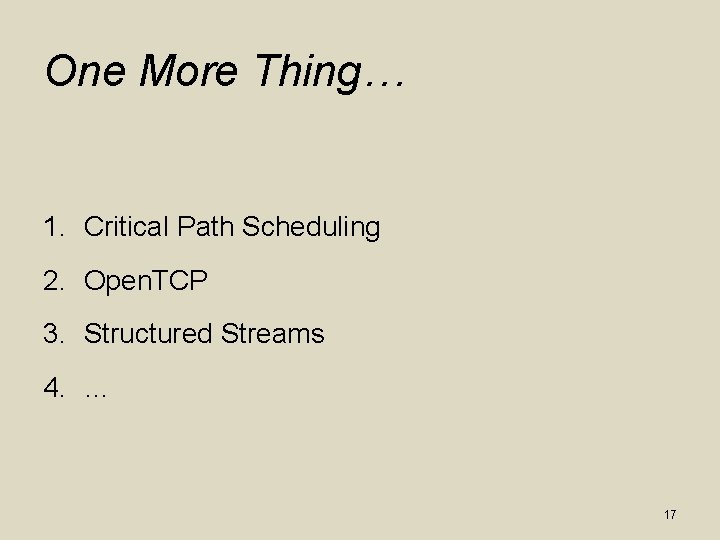 One More Thing…

1. Critical Path Scheduling
2. OpenTCP
3. Structured Streams
4. …

17